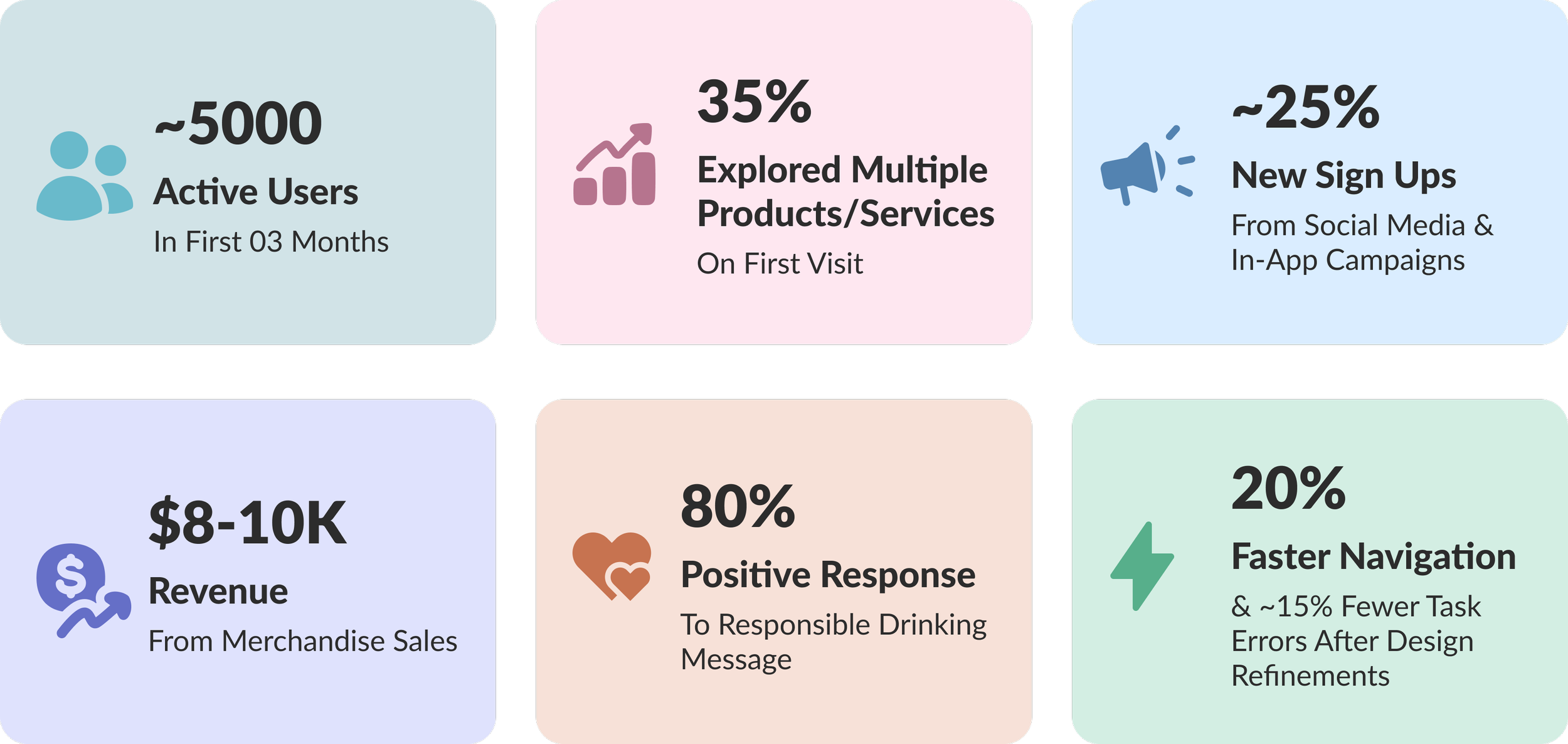 ~5000

Active Users

In First 03 Months

35%

Explored Multiple Products/Services

On First Visit

~25%

New Sign Ups

From Social Media & In-App Campaigns

$8-10K

Revenue

From Merchandise Sales

80%

Positive Response

To Responsible Drinking Message

20%

Faster Navigation

& ~15% Fewer Task Errors After Design Refinements